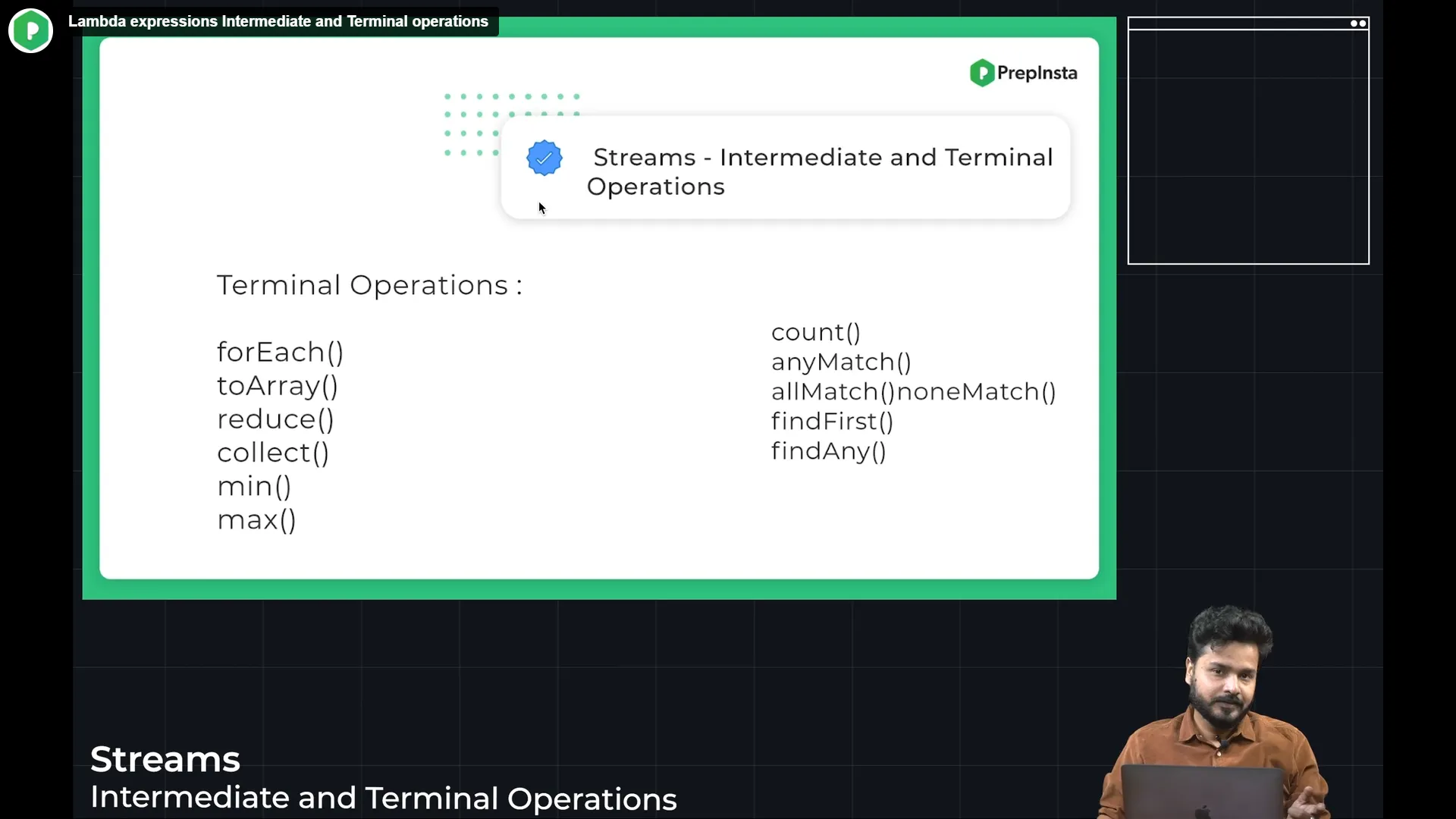 Lambda expressions Intermediate and Terminal operations

PrepInsta

Streams - Intermediate and Terminal Operations

Terminal Operations :

forEach()
toArray()
reduce()
collect()
min()
max()

count()
anyMatch()
allMatch()noneMatch()
findFirst()
findAny()

Streams
Intermediate and Terminal Operations